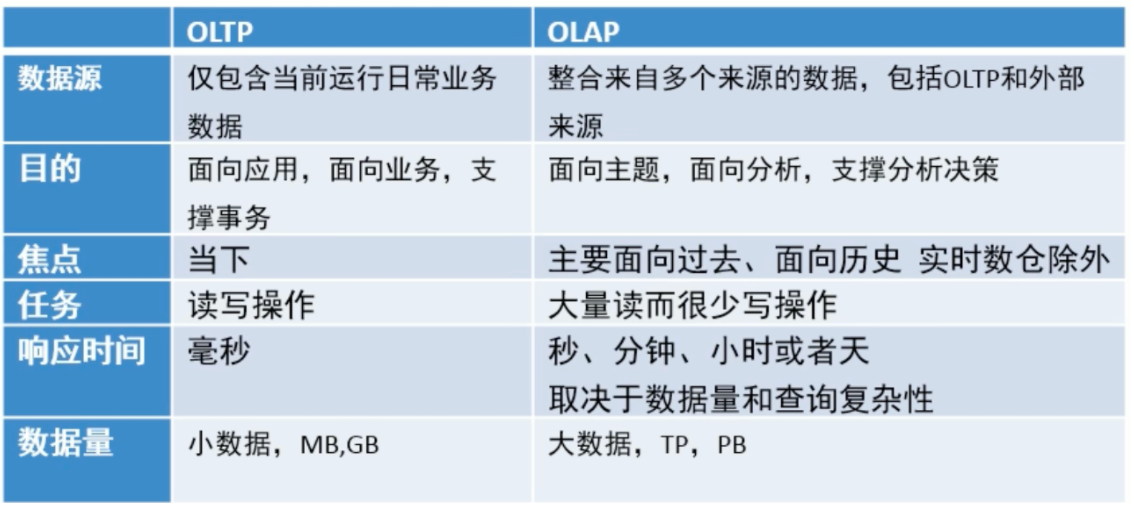 | | OLTP | OLAP |
|---|---|---|
| 数据源 | 仅包含当前运行日常业务数据 | 整合来自多个来源的数据，包括OLTP和外部来源 |
| 目的 | 面向应用，面向业务，支撑事务 | 面向主题，面向分析，支撑分析决策 |
| 焦点 | 当下 | 主要面向过去、面向历史 实时数仓除外 |
| 任务 | 读写操作 | 大量读而很少写操作 |
| 响应时间 | 毫秒 | 秒、分钟、小时或者天 取决于数据量和查询复杂性 |
| 数据量 | 小数据，MB,GB | 大数据，TP，PB |